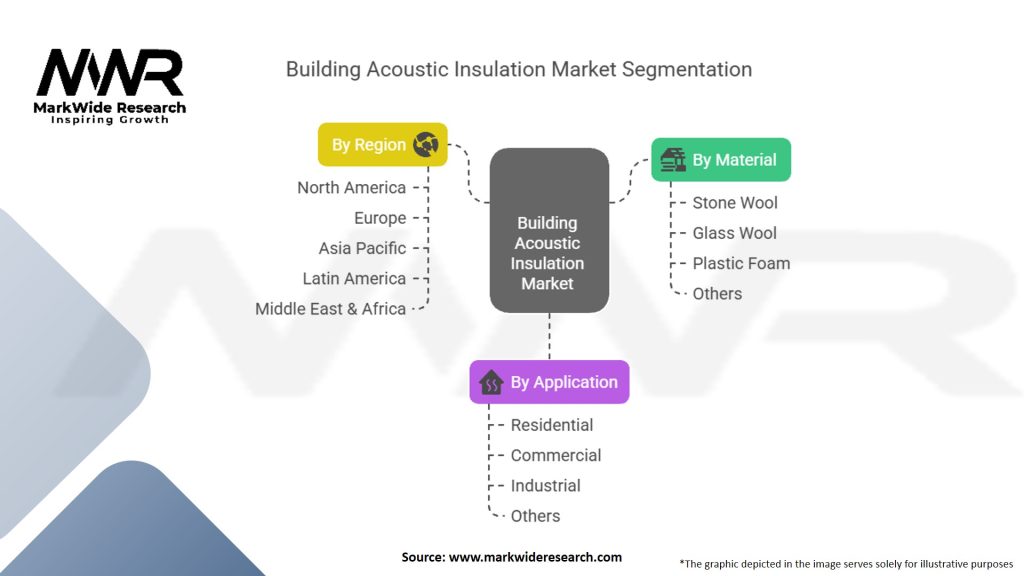 MWR
MarkWide Research
Inspiring Growth

Building Acoustic Insulation Market Segmentation

By Region
North America
Europe
Asia Pacific
Latin America
Middle East & Africa

Building Acoustic Insulation Market

By Material
Stone Wool
Glass Wool
Plastic Foam
Others

By Application
Residential
Commercial
Industrial
Others

Source: www.markwideresearch.com

*The graphic depicted in the image serves solely for illustrative purposes